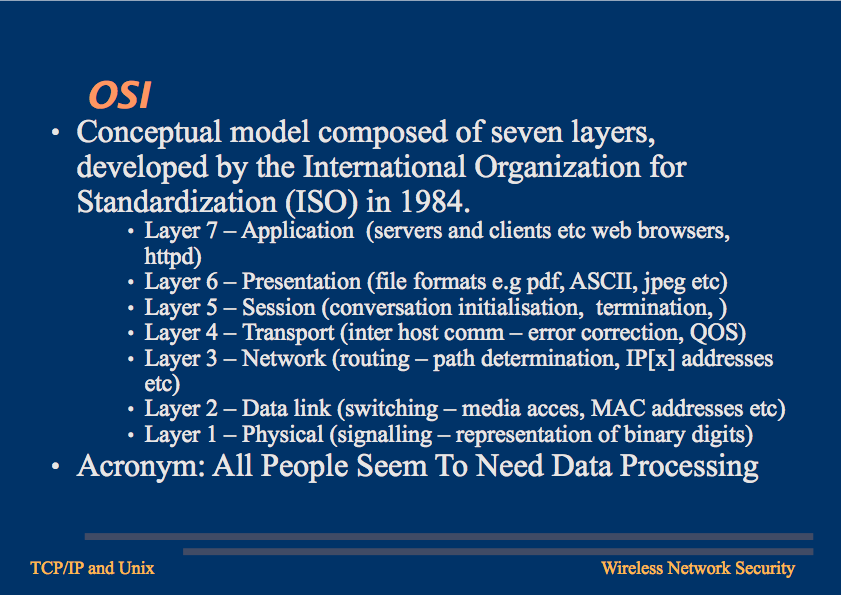 OSI

• Conceptual model composed of seven layers, developed by the International Organization for Standardization (ISO) in 1984.

• Layer 7 – Application (servers and clients etc web browsers, httpd)
• Layer 6 – Presentation (file formats e.g pdf, ASCII, jpeg etc)
• Layer 5 – Session (conversation initialisation, termination, )
• Layer 4 – Transport (inter host comm – error correction, QOS)
• Layer 3 – Network (routing – path determination, IP[x] addresses etc)
• Layer 2 – Data link (switching – media acces, MAC addresses etc)
• Layer 1 – Physical (signalling – representation of binary digits)

• Acronym: All People Seem To Need Data Processing

TCP/IP and Unix

Wireless Network Security